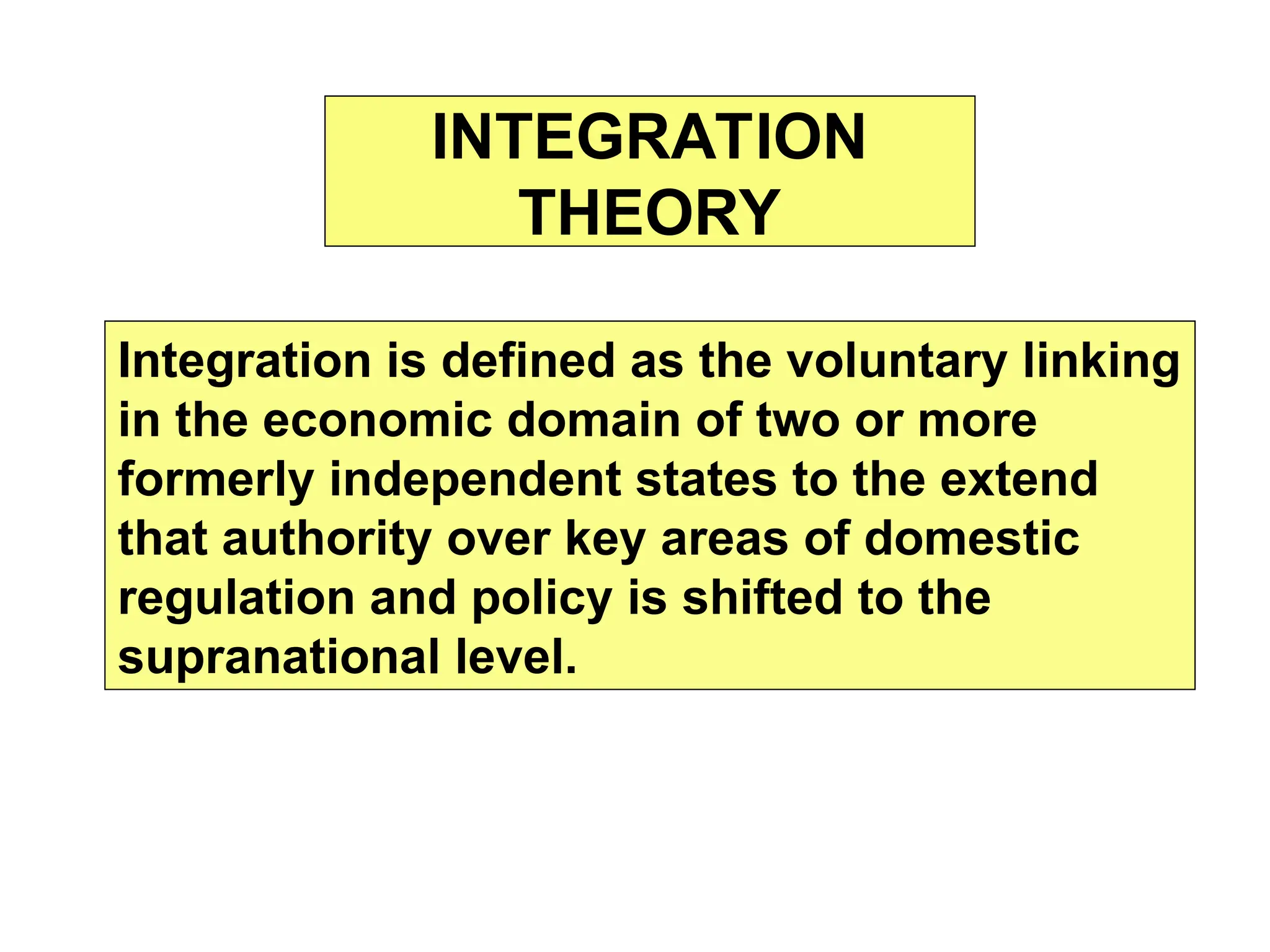 INTEGRATION THEORY

Integration is defined as the voluntary linking in the economic domain of two or more formerly independent states to the extend that authority over key areas of domestic regulation and policy is shifted to the supranational level.